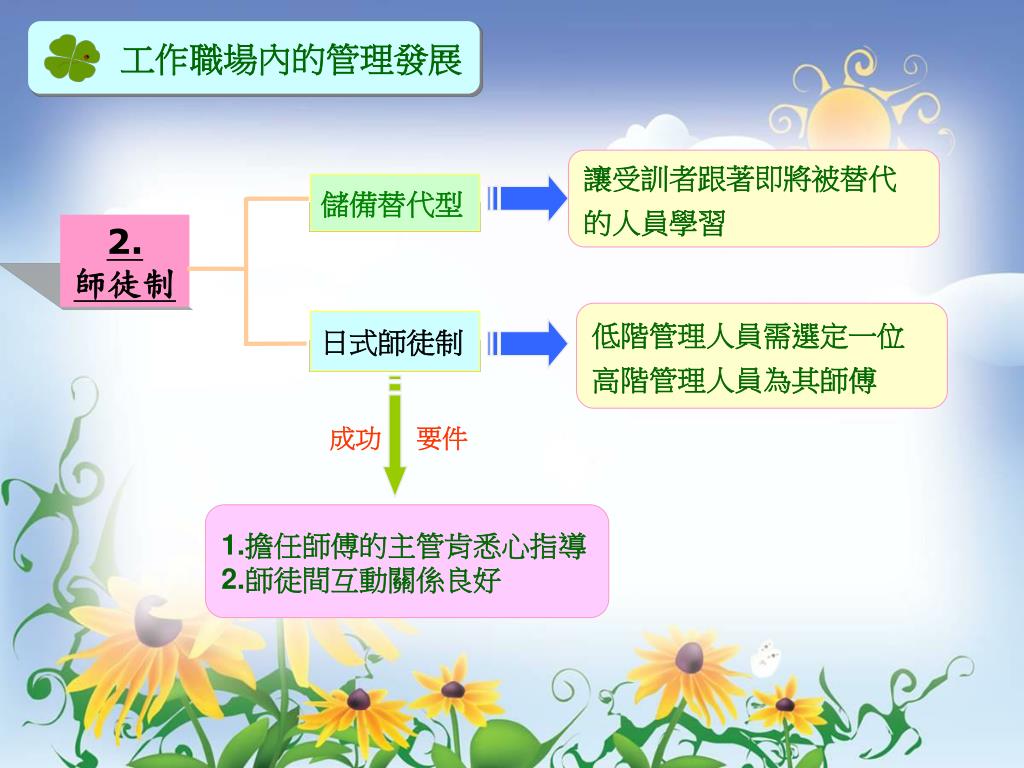 工作職場內的管理發展

2.
師徒制

儲備替代型

讓受訓者跟著即將被替代的人員學習

日式師徒制

低階管理人員需選定一位高階管理人員為其師傅

成功 要件

1.擔任師傅的主管肯悉心指導
2.師徒間互動關係良好